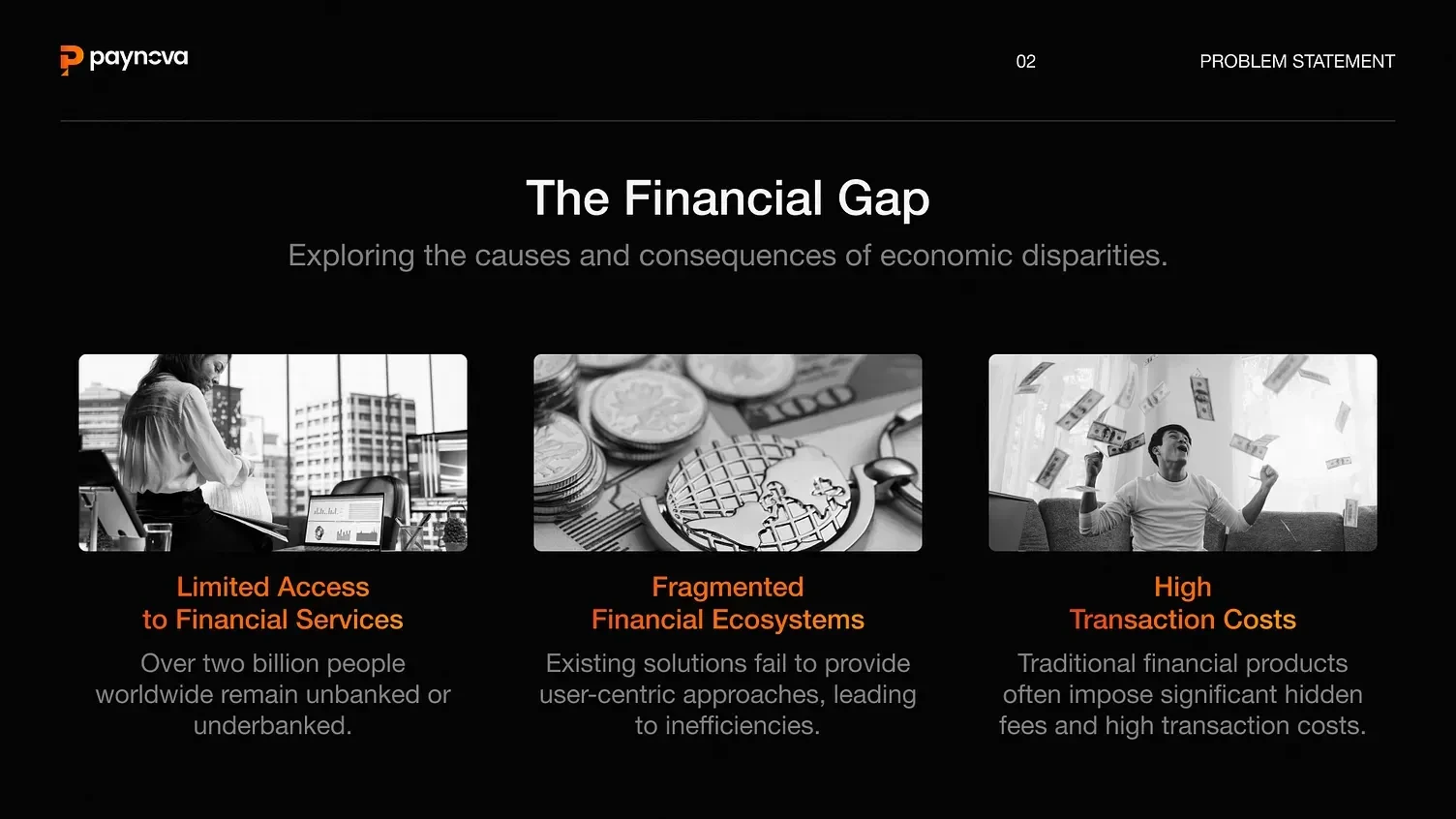 paynova

02

PROBLEM STATEMENT

The Financial Gap

Exploring the causes and consequences of economic disparities.

Limited Access to Financial Services

Over two billion people worldwide remain unbanked or underbanked.

Fragmented Financial Ecosystems

Existing solutions fail to provide user-centric approaches, leading to inefficiencies.

High Transaction Costs

Traditional financial products often impose significant hidden fees and high transaction costs.